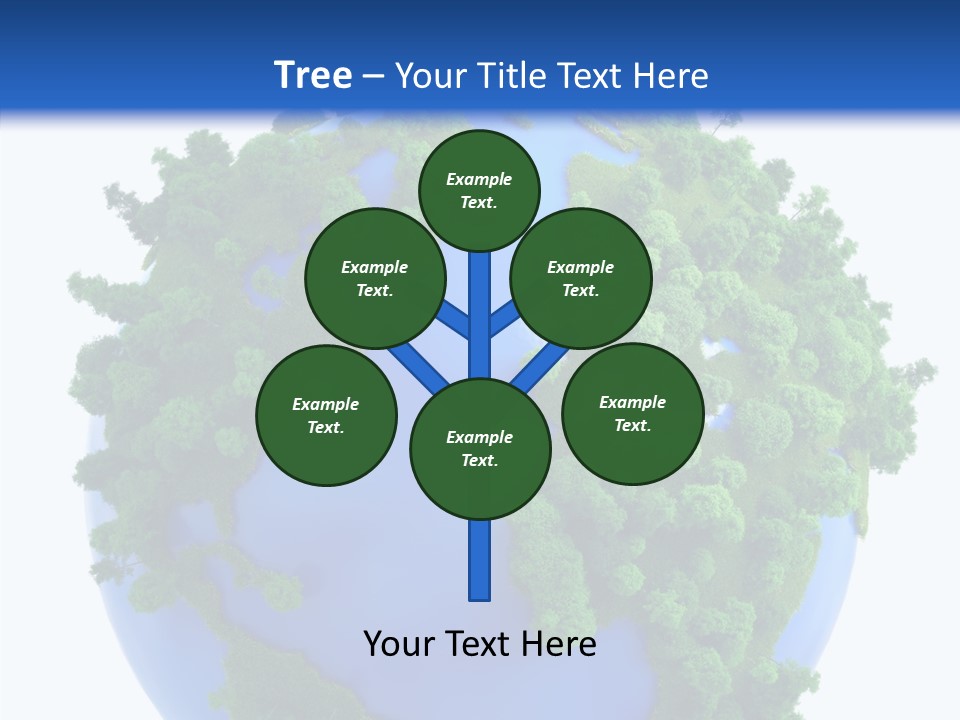 Tree – Your Title Text Here

Example Text.

Example Text.

Example Text.

Example Text.

Example Text.

Example Text.

Your Text Here